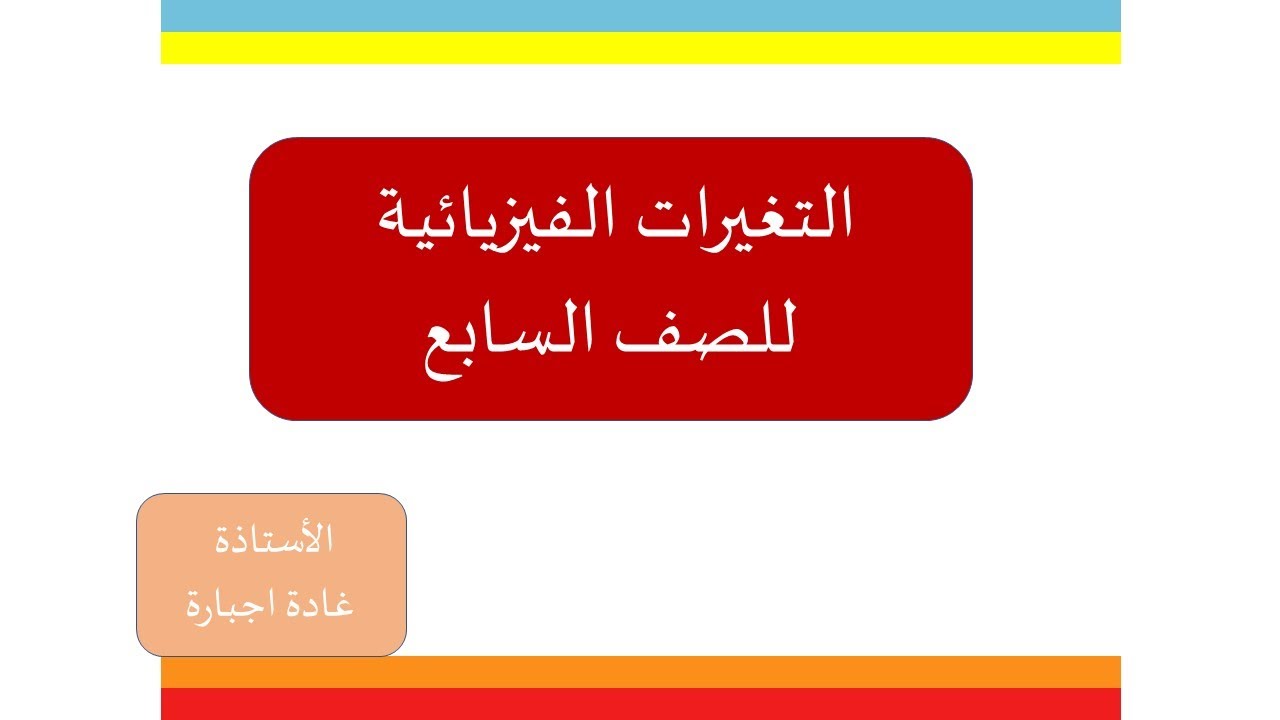 التغيرات الفيزيائية
للصف السابع

الأستاذة
غادة اجبارة